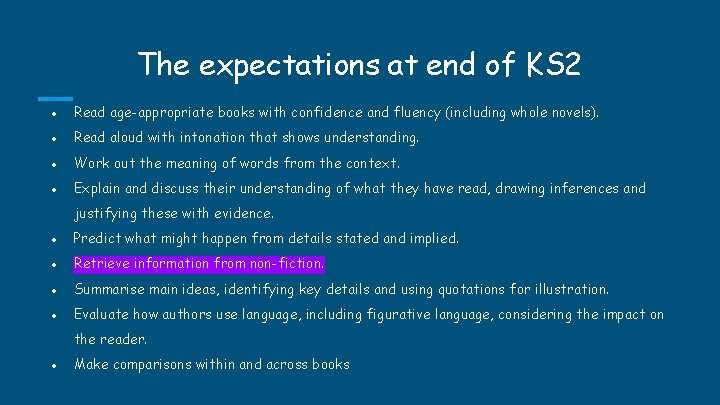 The expectations at end of KS2

• Read age-appropriate books with confidence and fluency (including whole novels).
• Read aloud with intonation that shows understanding.
• Work out the meaning of words from the context.
• Explain and discuss their understanding of what they have read, drawing inferences and justifying these with evidence.
• Predict what might happen from details stated and implied.
• Retrieve information from non-fiction.
• Summarise main ideas, identifying key details and using quotations for illustration.
• Evaluate how authors use language, including figurative language, considering the impact on the reader.
• Make comparisons within and across books